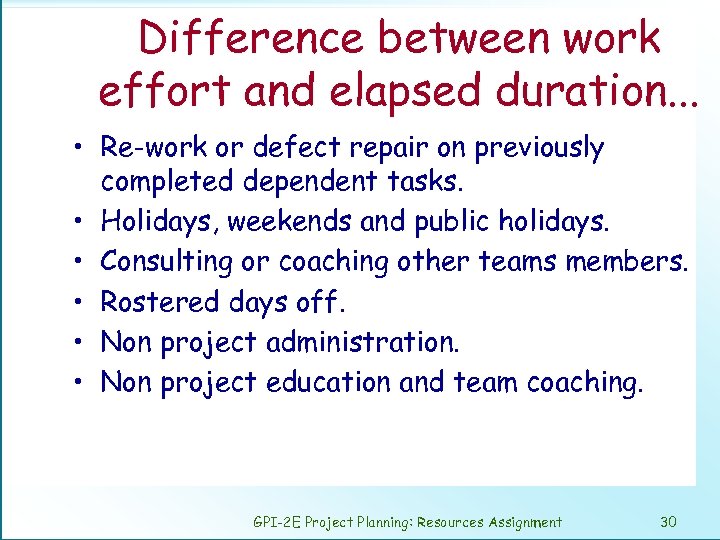 Difference between work effort and elapsed duration...

• Re-work or defect repair on previously completed dependent tasks.
• Holidays, weekends and public holidays.
• Consulting or coaching other teams members.
• Rostered days off.
• Non project administration.
• Non project education and team coaching.

GPI-2E Project Planning: Resources Assignment 30